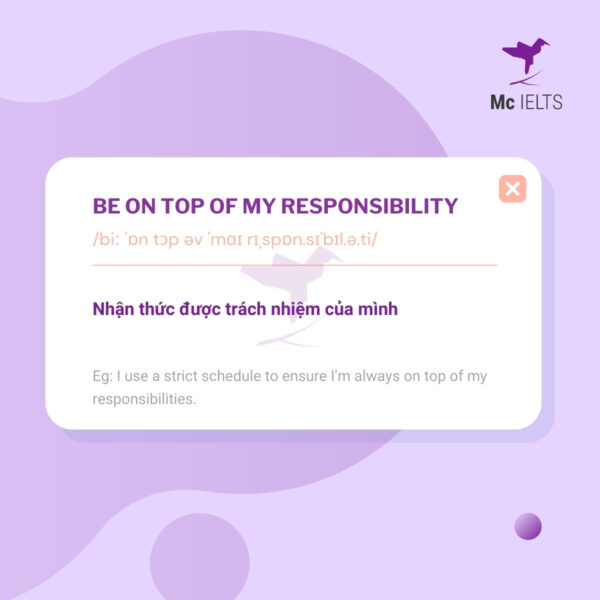 Mc IELTS

BE ON TOP OF MY RESPONSIBILITY

/biː ˈɒn tɔp əv ˈmaɪ rɪˌspɒn.sɪˈbɪl.ə.ti/

Nhận thức được trách nhiệm của mình

Eg: I use a strict schedule to ensure I'm always on top of my responsibilities.